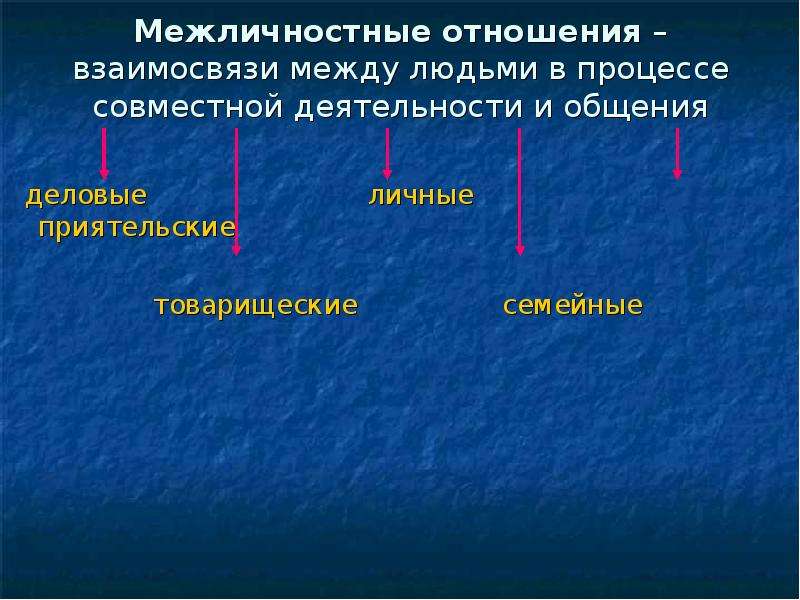 Межличностные отношения – взаимосвязи между людьми в процессе совместной деятельности и общения

деловые

личные

приятельские

товарищеские

семейные